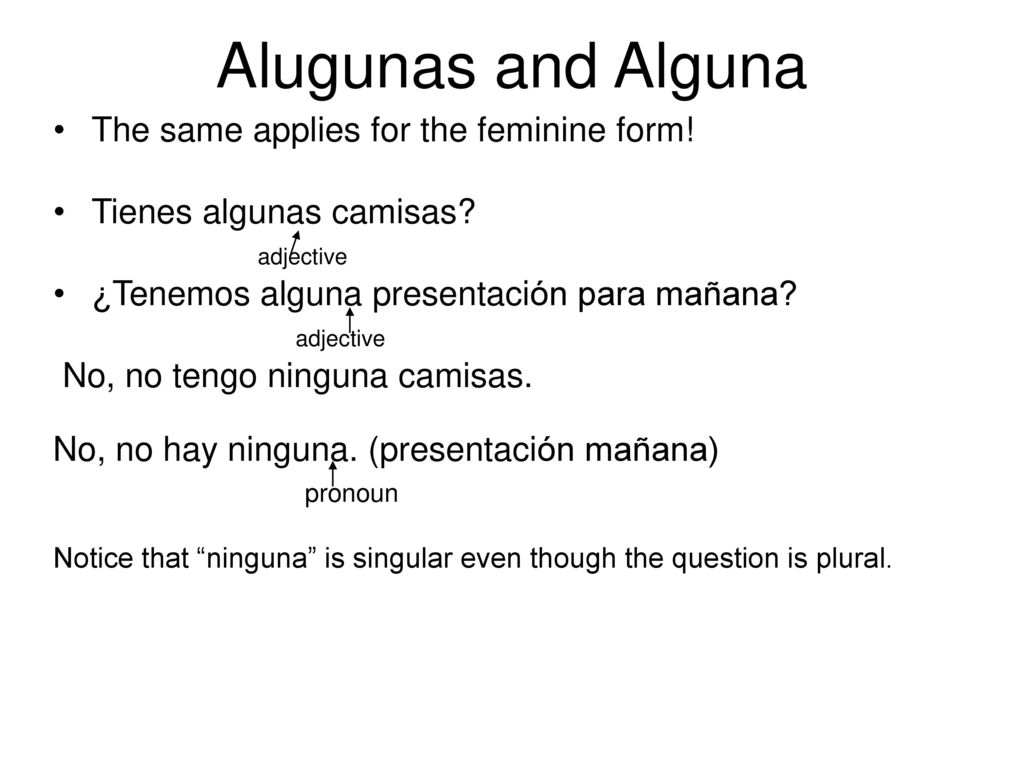 Alugunas and Alguna

• The same applies for the feminine form!

• Tienes algunas camisas?

adjective

• ¿Tenemos alguna presentación para mañana?

adjective

No, no tengo ninguna camisas.

No, no hay ninguna. (presentación mañana)

pronoun

Notice that “ninguna” is singular even though the question is plural.